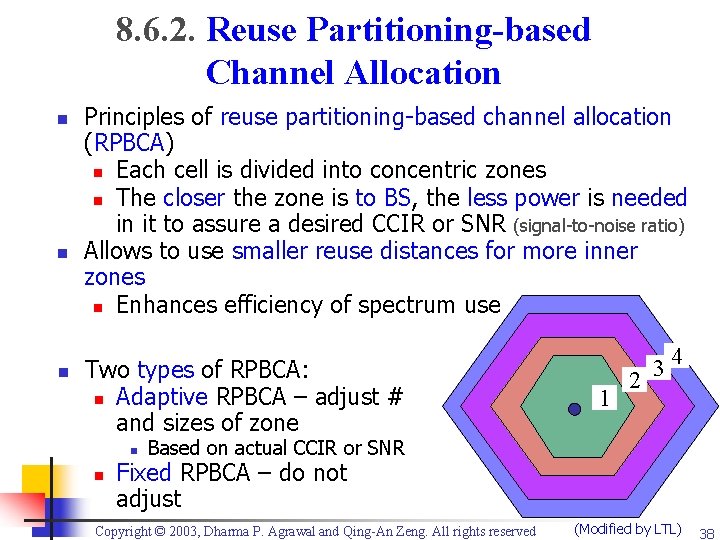 8.6.2. Reuse Partitioning-based Channel Allocation

Principles of reuse partitioning-based channel allocation (RPBCA)

Each cell is divided into concentric zones

The closer the zone is to BS, the less power is needed in it to assure a desired CCIR or SNR (signal-to-noise ratio)

Allows to use smaller reuse distances for more inner zones

Enhances efficiency of spectrum use

Two types of RPBCA:

Adaptive RPBCA – adjust # and sizes of zone

Based on actual CCIR or SNR

Fixed RPBCA – do not adjust

1
2
3
4

Copyright © 2003, Dharma P. Agrawal and Qing-An Zeng. All rights reserved (Modified by LTL) 38